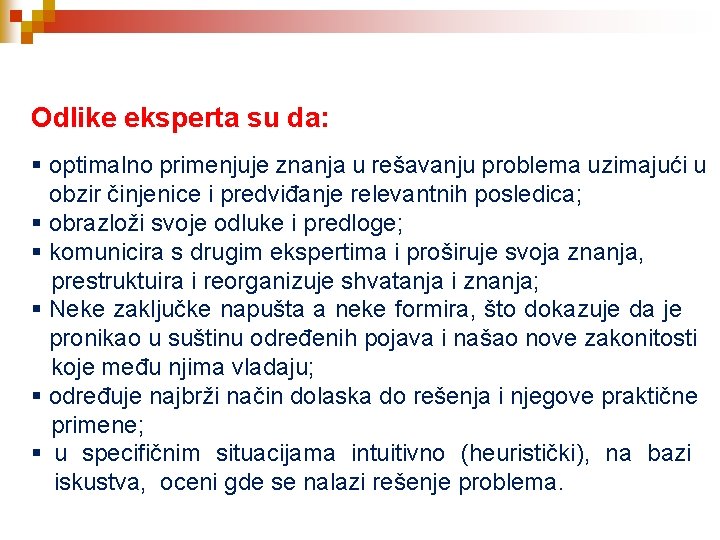 Odlike eksperta su da:

▪ optimalno primenjuje znanja u rešavanju problema uzimajući u obzir činjenice i predviđanje relevantnih posledica;
▪ obrazloži svoje odluke i predloge;
▪ komunicira s drugim ekspertima i proširuje svoja znanja, prestruktuira i reorganizuje shvatanja i znanja;
▪ Neke zaključke napušta a neke formira, što dokazuje da je pronikao u suštinu određenih pojava i našao nove zakonitosti koje među njima vladaju;
▪ određuje najbrži način dolaska do rešenja i njegove praktične primene;
▪ u specifičnim situacijama intuitivno (heuristički), na bazi iskustva, oceni gde se nalazi rešenje problema.